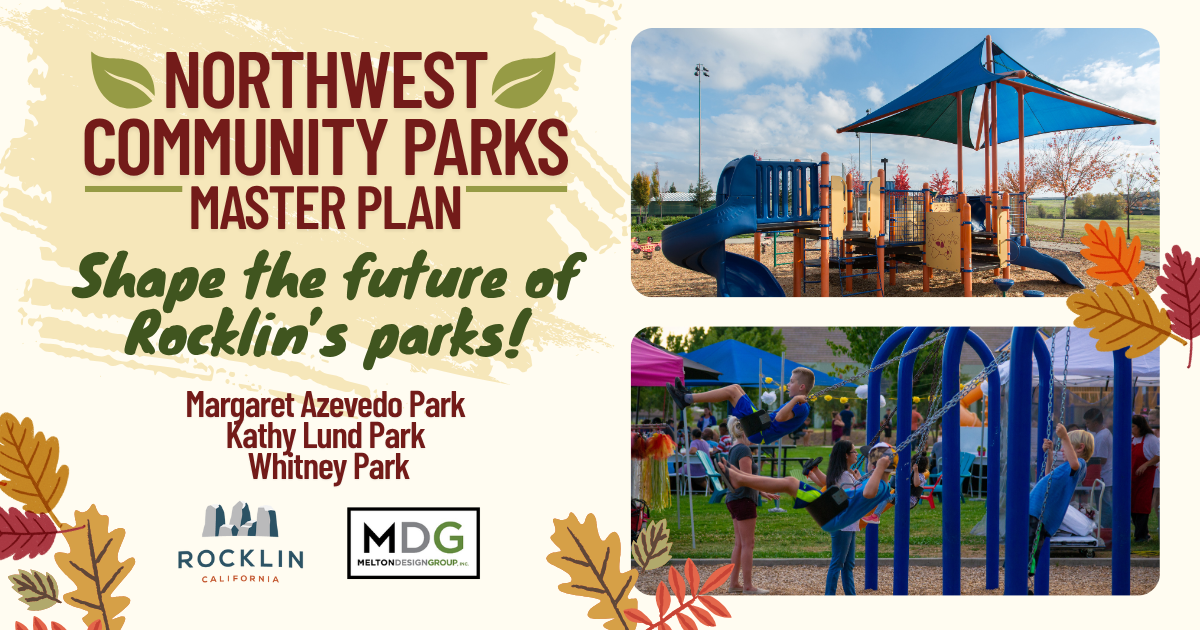 NORTHWEST COMMUNITY PARKS
MASTER PLAN

Shape the future of Rocklin's parks!

Margaret Azevedo Park
Kathy Lund Park
Whitney Park

ROCKLIN
CALIFORNIA

MDG
MELTONDESIGNGROUP, INC.